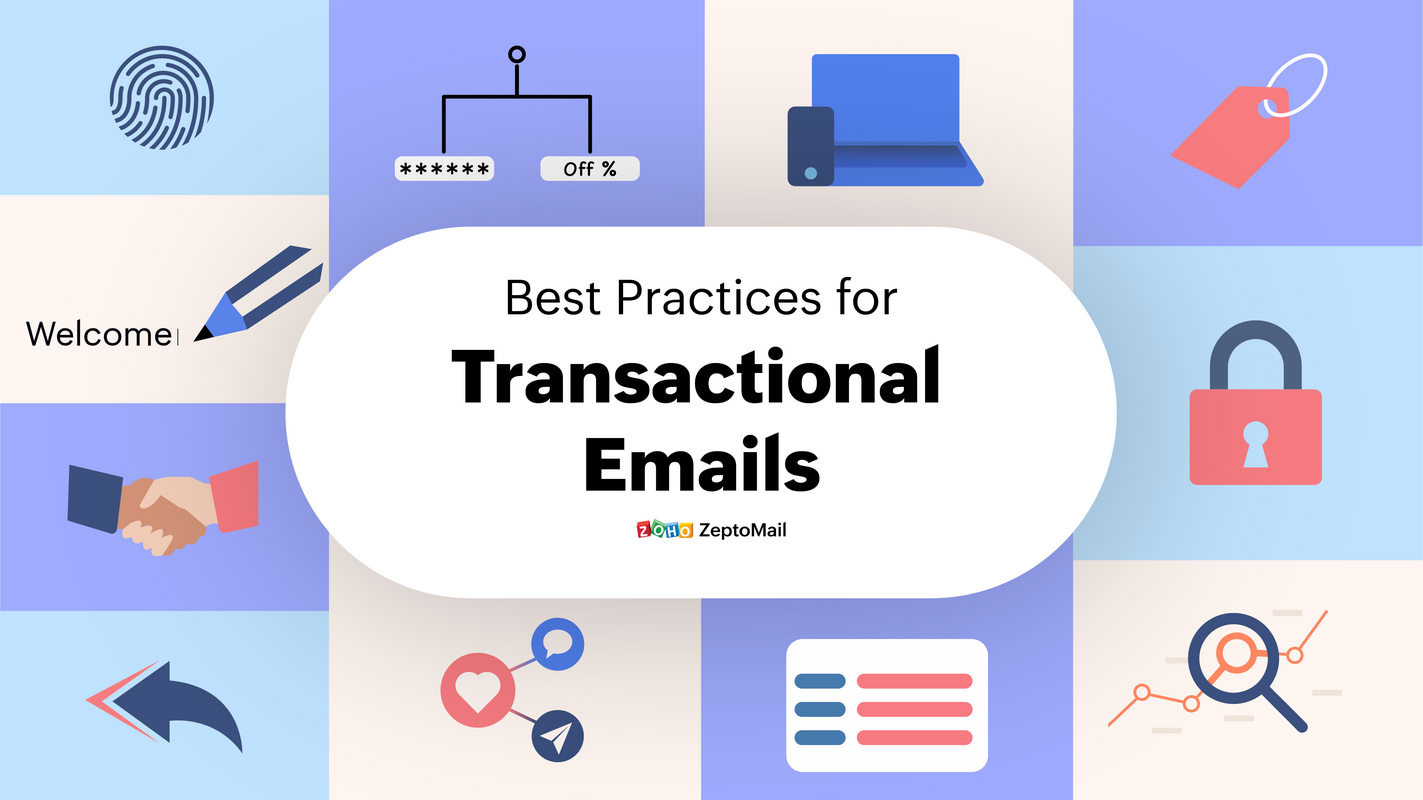 ******
Off %
Welcome
Best Practices for
Transactional Emails
ZOHO ZeptoMail